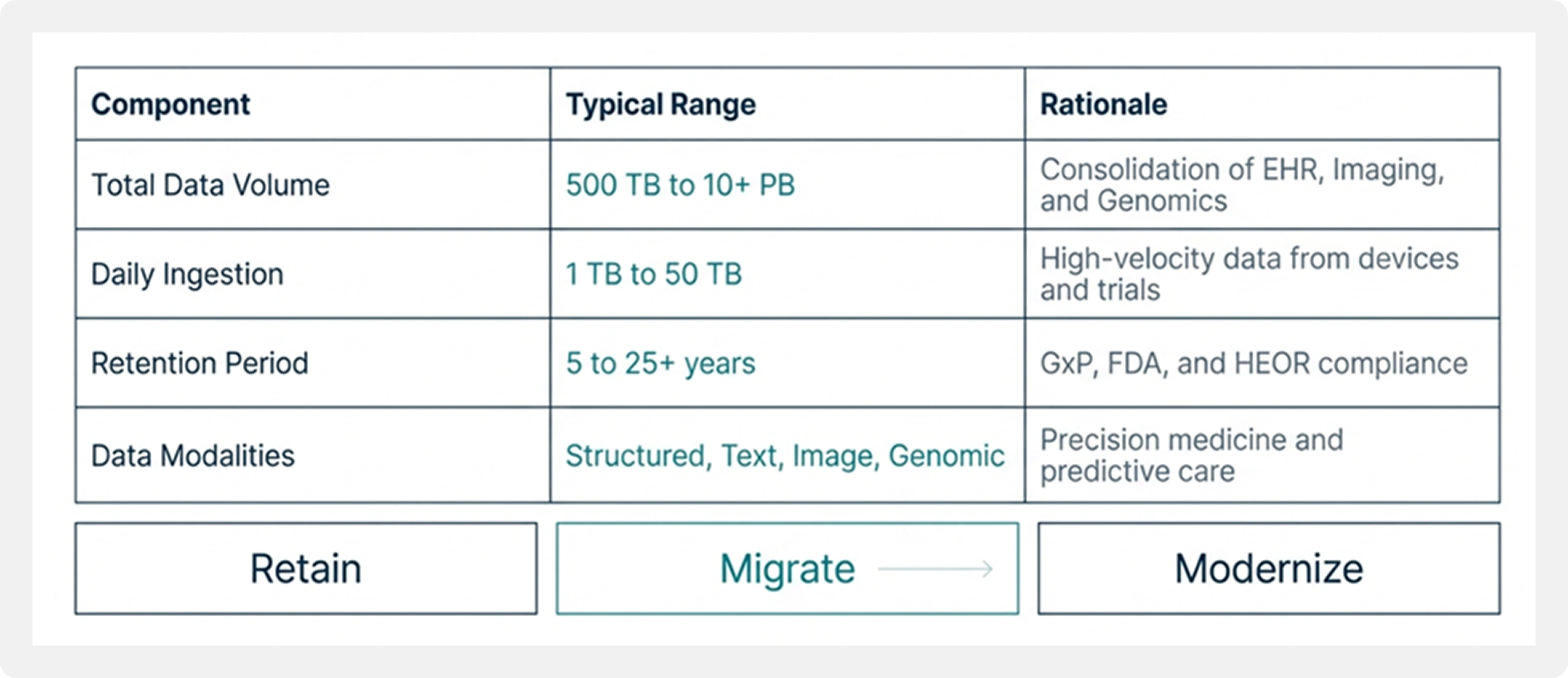 | Component | Typical Range | Rationale |
|---|---|---|
| Total Data Volume | 500 TB to 10+ PB | Consolidation of EHR, Imaging, and Genomics |
| Daily Ingestion | 1 TB to 50 TB | High-velocity data from devices and trials |
| Retention Period | 5 to 25+ years | GxP, FDA, and HEOR compliance |
| Data Modalities | Structured, Text, Image, Genomic | Precision medicine and predictive care |

Retain

Migrate

Modernize